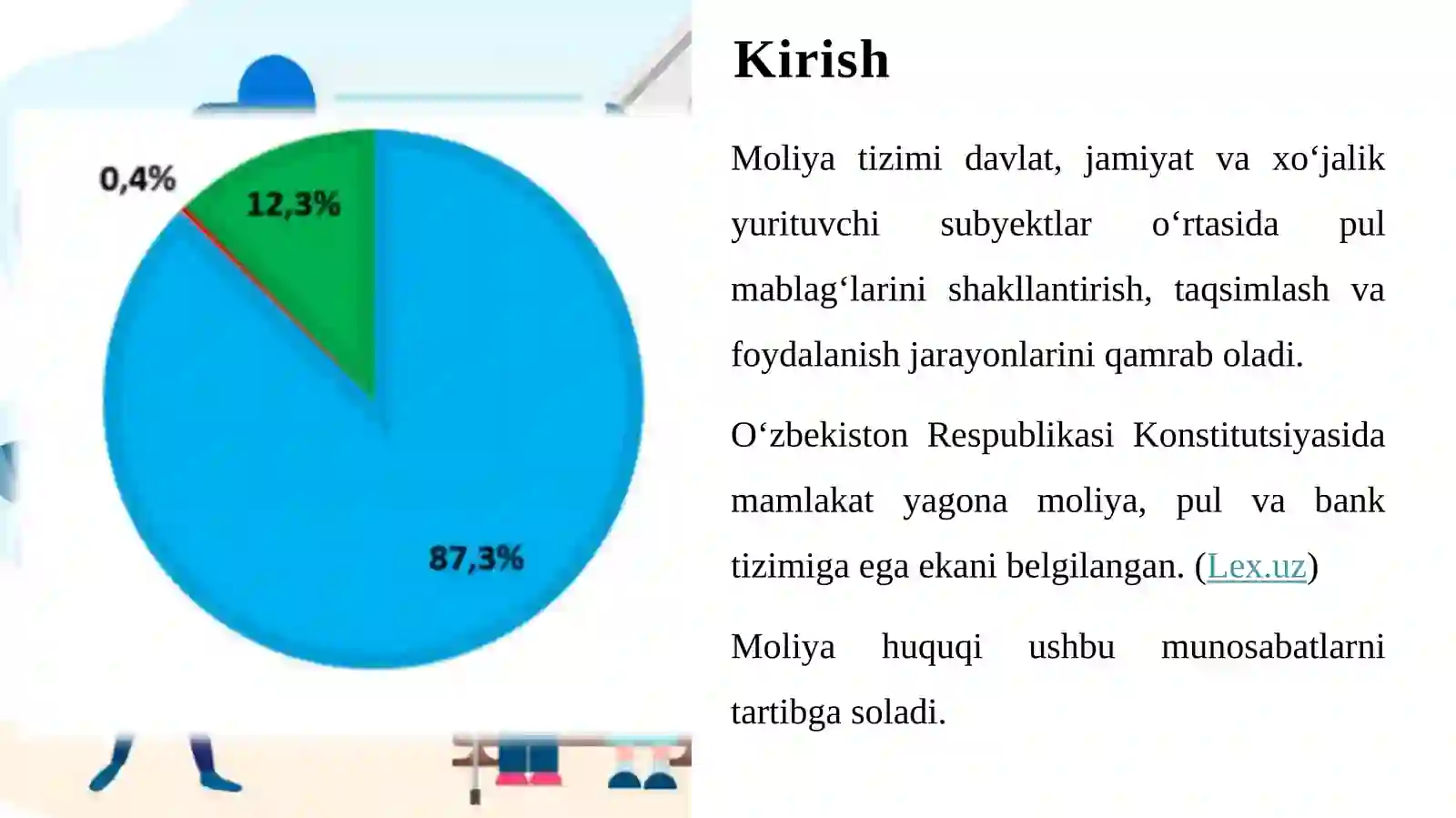 0,4%

12,3%

87,3%

Kirish

Moliya tizimi davlat, jamiyat va xo‘jalik yurituvchi subyektlar o‘rtasida pul mablag‘larini shakllantirish, taqsimlash va foydalanish jarayonlarini qamrab oladi.

O‘zbekiston Respublikasi Konstitutsiyasida mamlakat yagona moliya, pul va bank tizimiga ega ekani belgilangan. (Lex.uz)

Moliya huquqi ushbu munosabatlarni tartibga soladi.